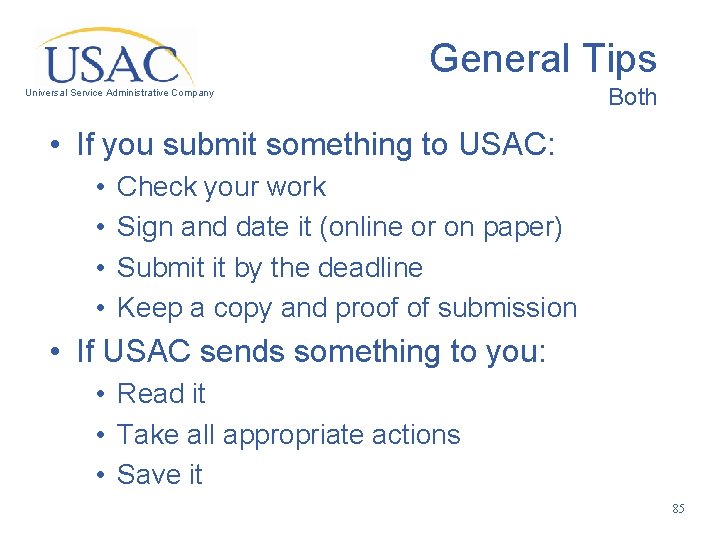 USAC
Universal Service Administrative Company

General Tips
Both

• If you submit something to USAC:
• Check your work
• Sign and date it (online or on paper)
• Submit it by the deadline
• Keep a copy and proof of submission
• If USAC sends something to you:
• Read it
• Take all appropriate actions
• Save it

85